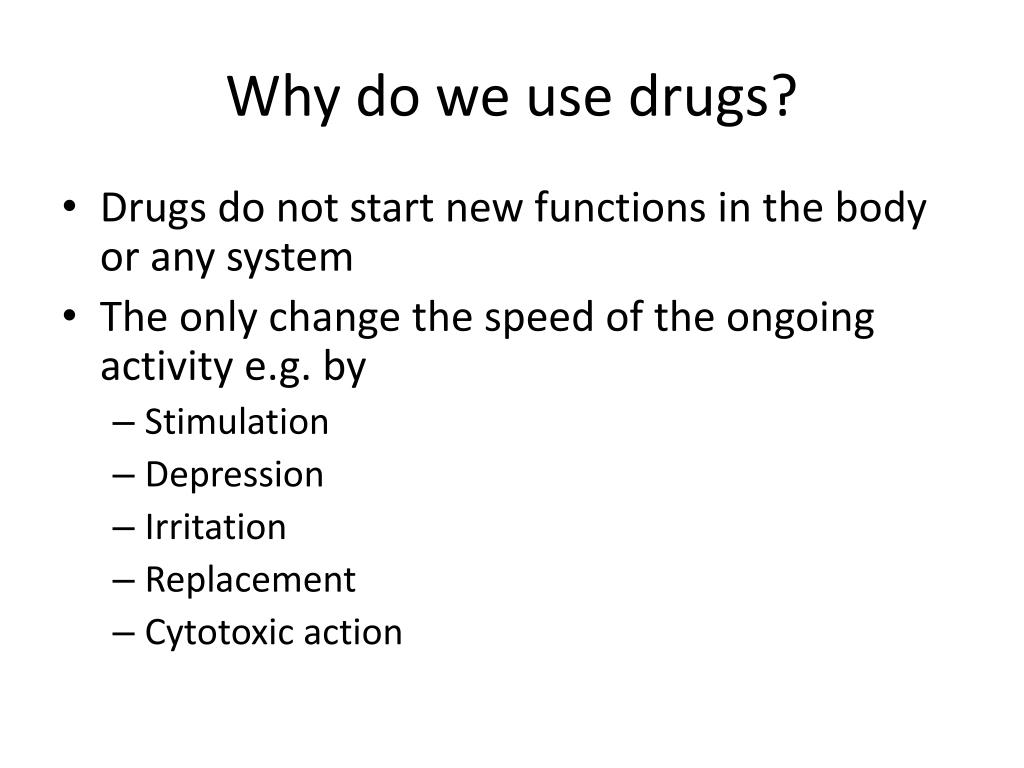 Why do we use drugs?

• Drugs do not start new functions in the body or any system
• The only change the speed of the ongoing activity e.g. by
– Stimulation
– Depression
– Irritation
– Replacement
– Cytotoxic action